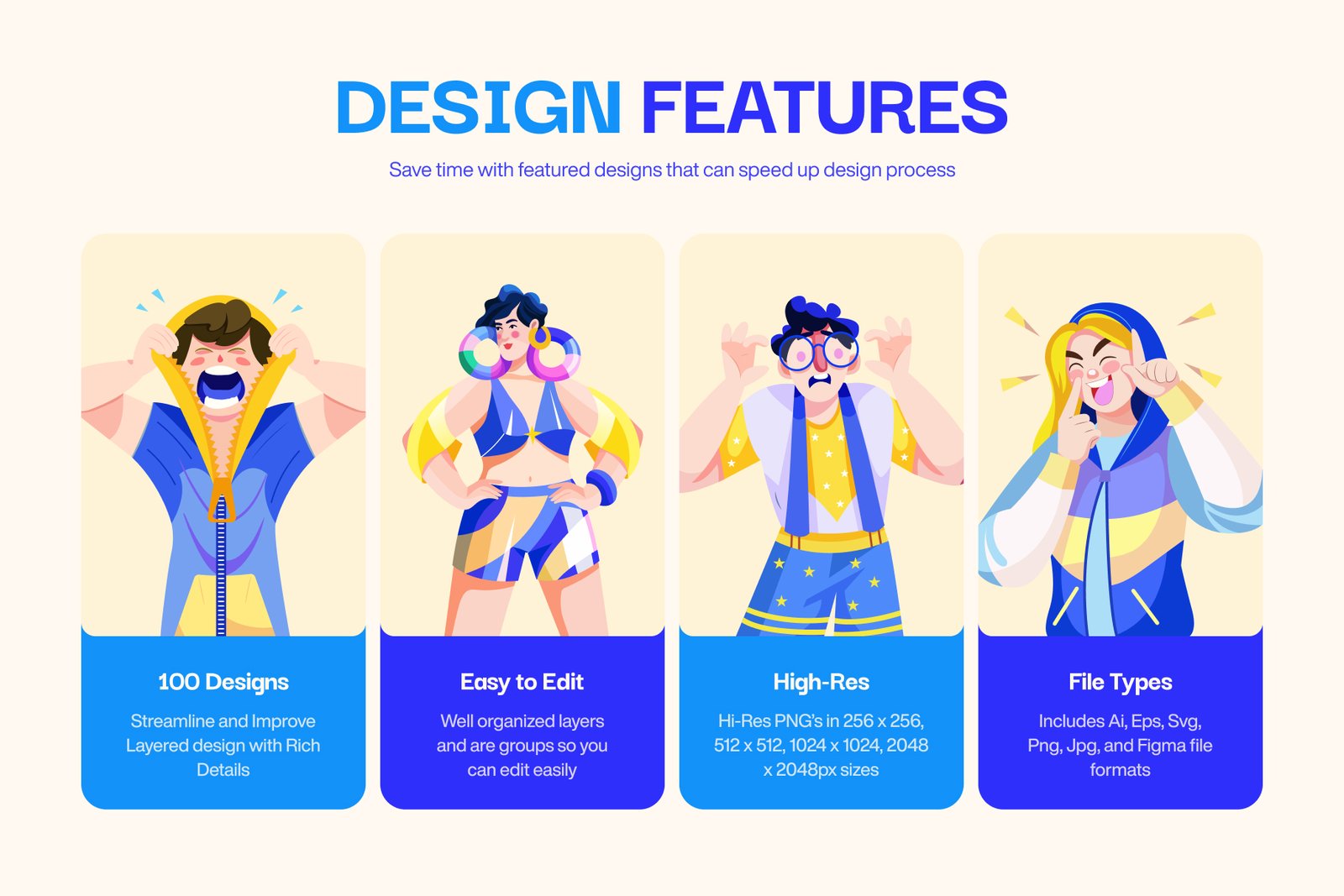 DESIGN FEATURES

Save time with featured designs that can speed up design process

100 Designs

Streamline and Improve Layered design with Rich Details

Easy to Edit

Well organized layers and are groups so you can edit easily

High-Res

Hi-Res PNG's in 256 x 256, 512 x 512, 1024 x 1024, 2048 x 2048px sizes

File Types

Includes Ai, Eps, Svg, Png, Jpg, and Figma file formats